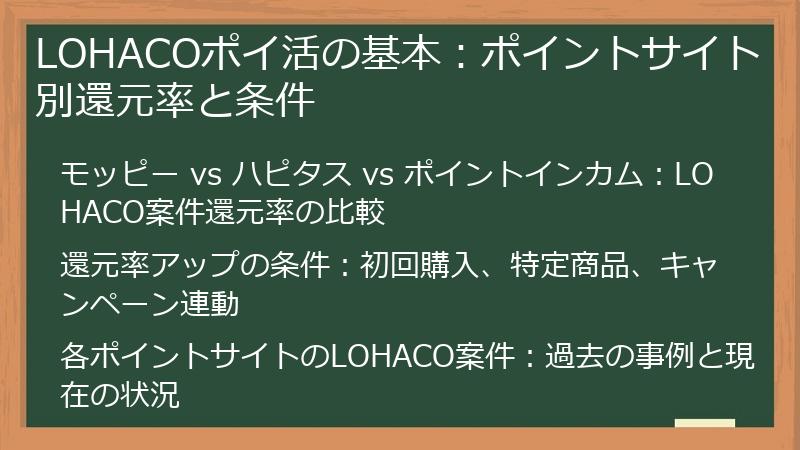 LOHACOポイ活の基本：ポイントサイト別還元率と条件

モッピー vs ハピタス vs ポイントインカム：LOHACO案件還元率の比較

還元率アップの条件：初回購入、特定商品、キャンペーン連動

各ポイントサイトのLOHACO案件：過去の事例と現在の状況